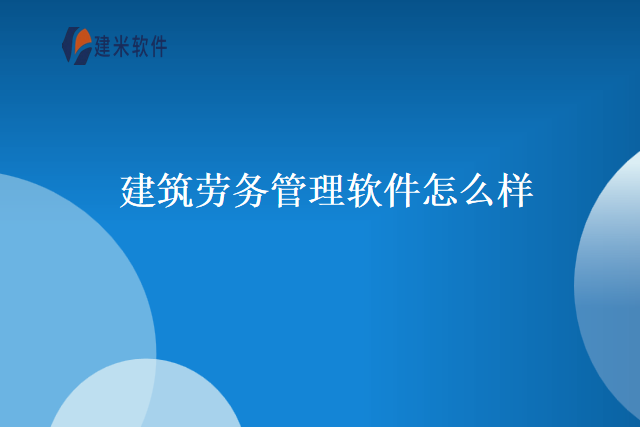 建米软件

建筑劳务管理软件怎么样